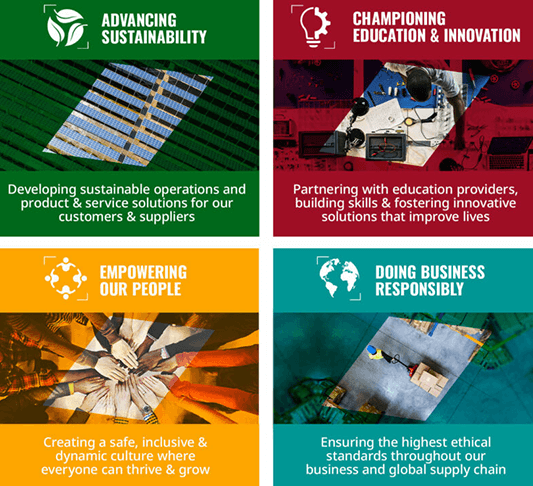 ADVANCING SUSTAINABILITY

Developing sustainable operations and product & service solutions for our customers & suppliers

CHAMPIONING EDUCATION & INNOVATION

Partnering with education providers, building skills & fostering innovative solutions that improve lives

EMPOWERING OUR PEOPLE

Creating a safe, inclusive & dynamic culture where everyone can thrive & grow

DOING BUSINESS RESPONSIBLY

Ensuring the highest ethical standards throughout our business and global supply chain